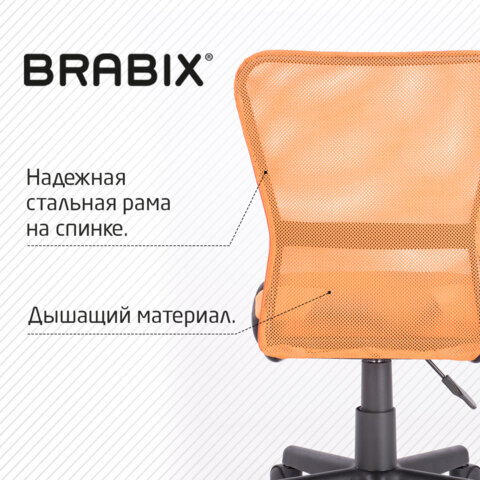 BRABIX®

Надежная стальная рама на спинке.

Дышащий материал.